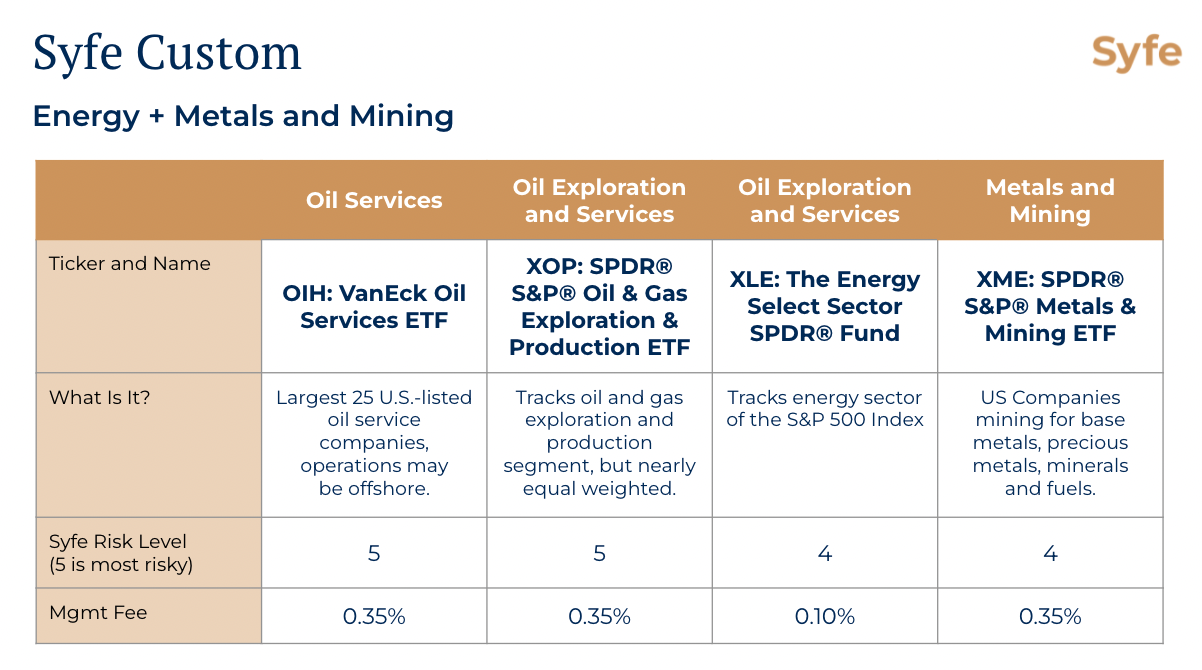 Syfe Custom

Syfe

Energy + Metals and Mining

|  | Oil Services | Oil Exploration and Services | Oil Exploration and Services | Metals and Mining |
|---|---|---|---|---|
| Ticker and Name | OIH: VanEck Oil Services ETF | XOP: SPDR® S&P® Oil & Gas Exploration & Production ETF | XLE: The Energy Select Sector SPDR® Fund | XME: SPDR® S&P® Metals & Mining ETF |
| What Is It? | Largest 25 U.S.-listed oil service companies, operations may be offshore. | Tracks oil and gas exploration and production segment, but nearly equal weighted. | Tracks energy sector of the S&P 500 Index | US Companies mining for base metals, precious metals, minerals and fuels. |
| Syfe Risk Level (5 is most risky) | 5 | 5 | 4 | 4 |
| Mgmt Fee | 0.35% | 0.35% | 0.10% | 0.35% |